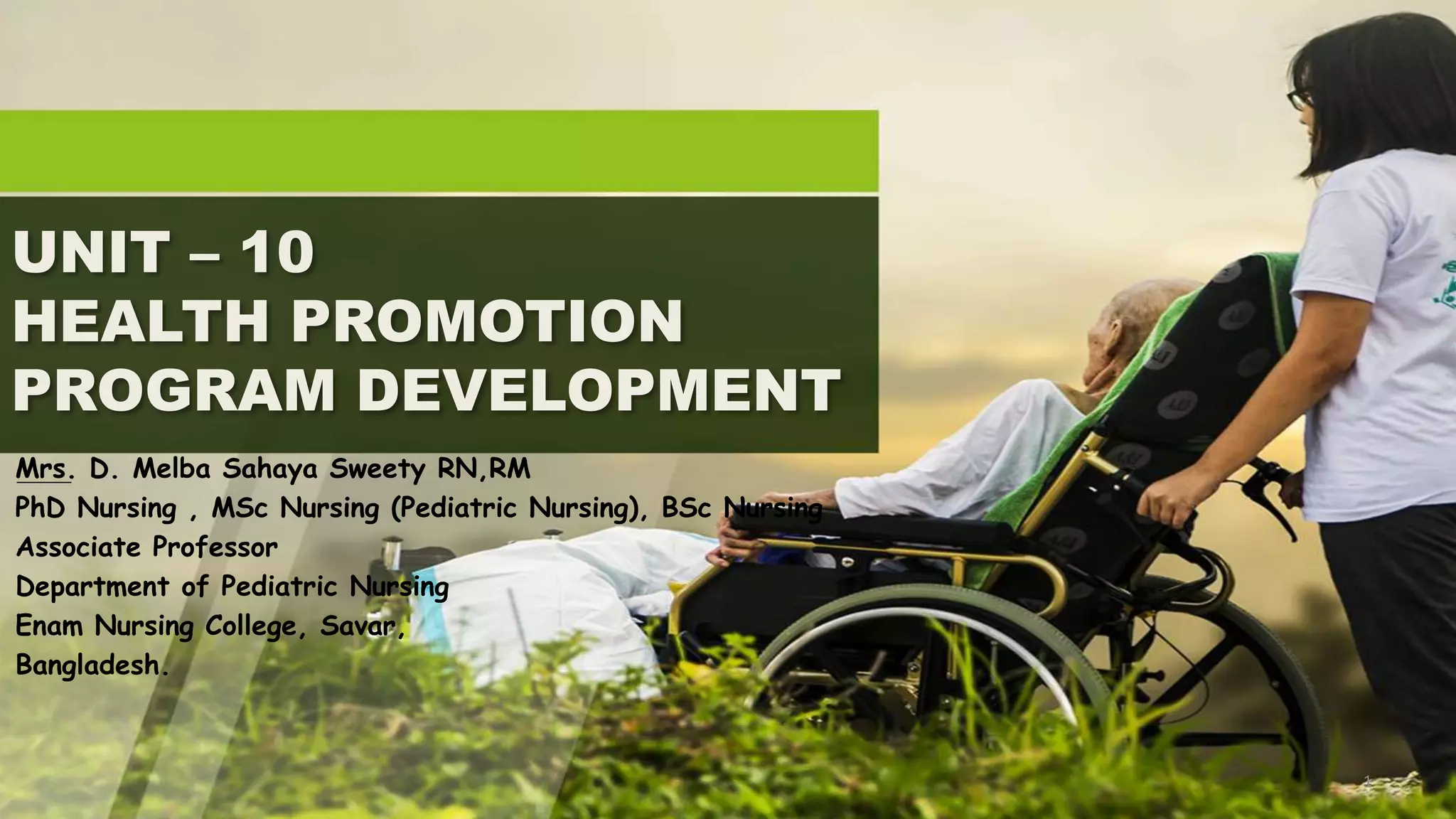 UNIT – 10
HEALTH PROMOTION
PROGRAM DEVELOPMENT

Mrs. D. Melba Sahaya Sweety RN,RM
PhD Nursing , MSc Nursing (Pediatric Nursing), BSc Nursing
Associate Professor
Department of Pediatric Nursing
Enam Nursing College, Savar,
Bangladesh.

1